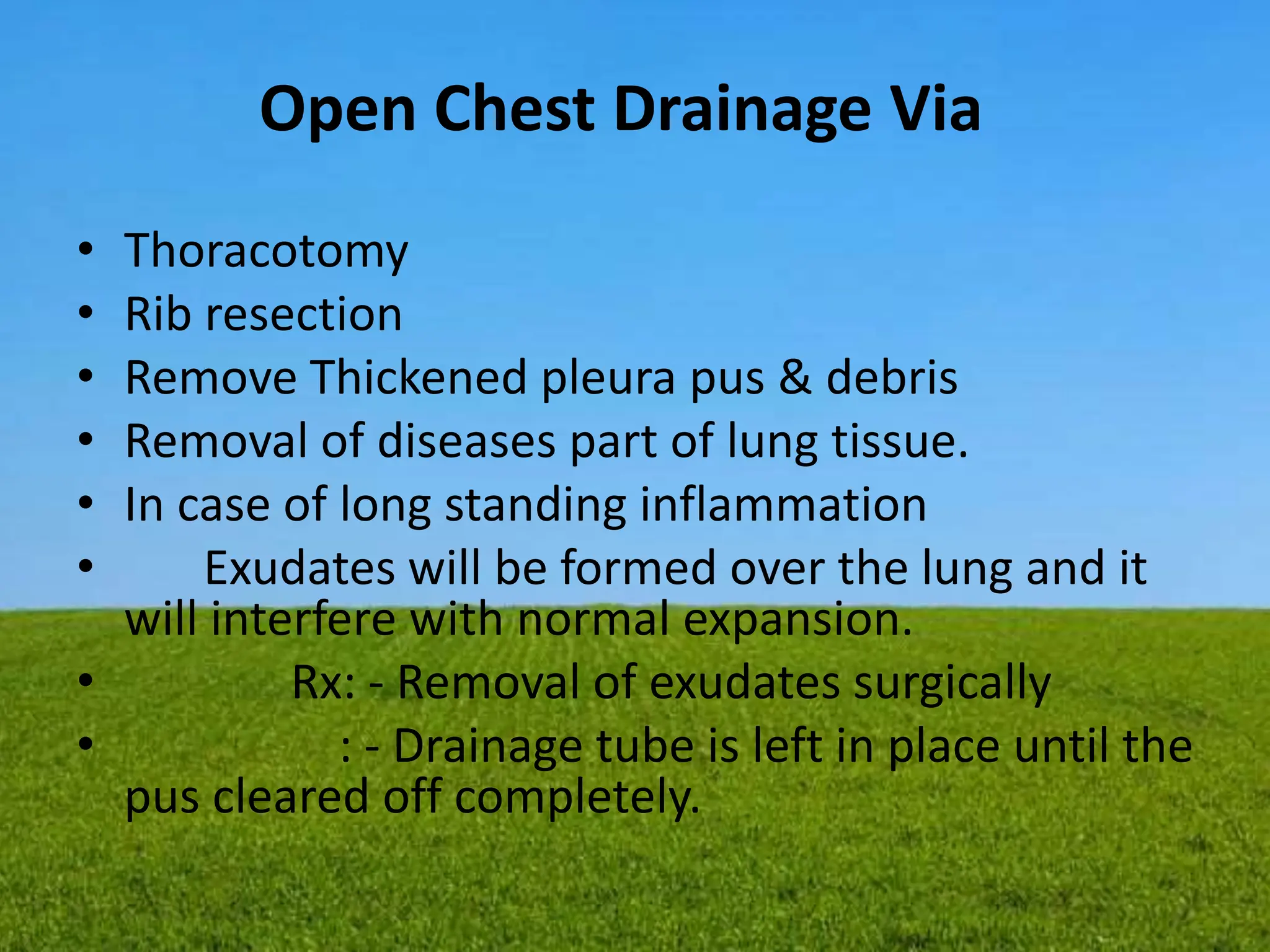 Open Chest Drainage Via

• Thoracotomy
• Rib resection
• Remove Thickened pleura pus & debris
• Removal of diseases part of lung tissue.
• In case of long standing inflammation
• Exudates will be formed over the lung and it will interfere with normal expansion.
• Rx: - Removal of exudates surgically
• : - Drainage tube is left in place until the pus cleared off completely.